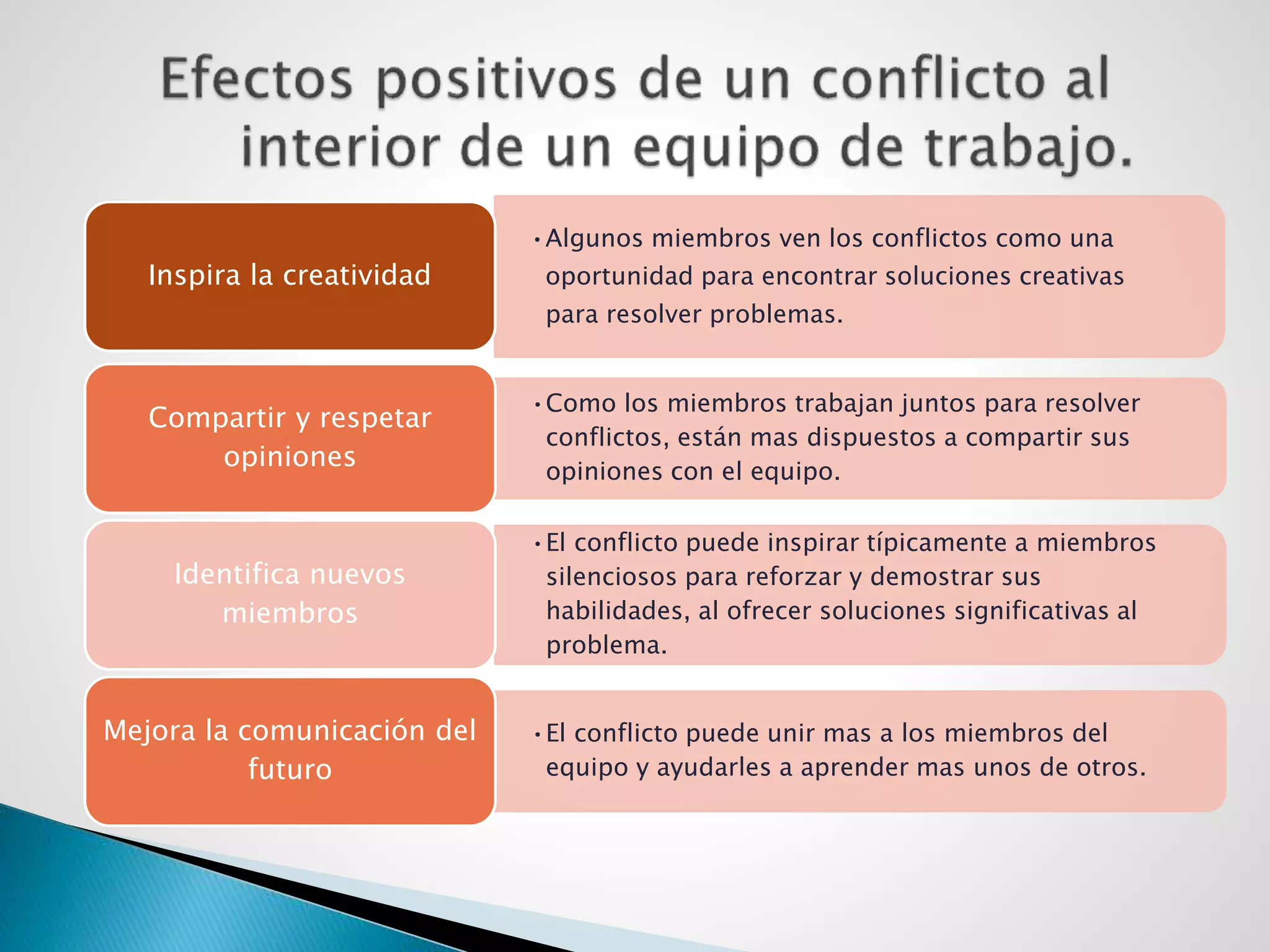 Efectos positivos de un conflicto al interior de un equipo de trabajo.

Inspira la creatividad

• Algunos miembros ven los conflictos como una oportunidad para encontrar soluciones creativas para resolver problemas.

Compartir y respetar opiniones

• Como los miembros trabajan juntos para resolver conflictos, están mas dispuestos a compartir sus opiniones con el equipo.

Identifica nuevos miembros

• El conflicto puede inspirar típicamente a miembros silenciosos para reforzar y demostrar sus habilidades, al ofrecer soluciones significativas al problema.

Mejora la comunicación del futuro

• El conflicto puede unir mas a los miembros del equipo y ayudarles a aprender mas unos de otros.